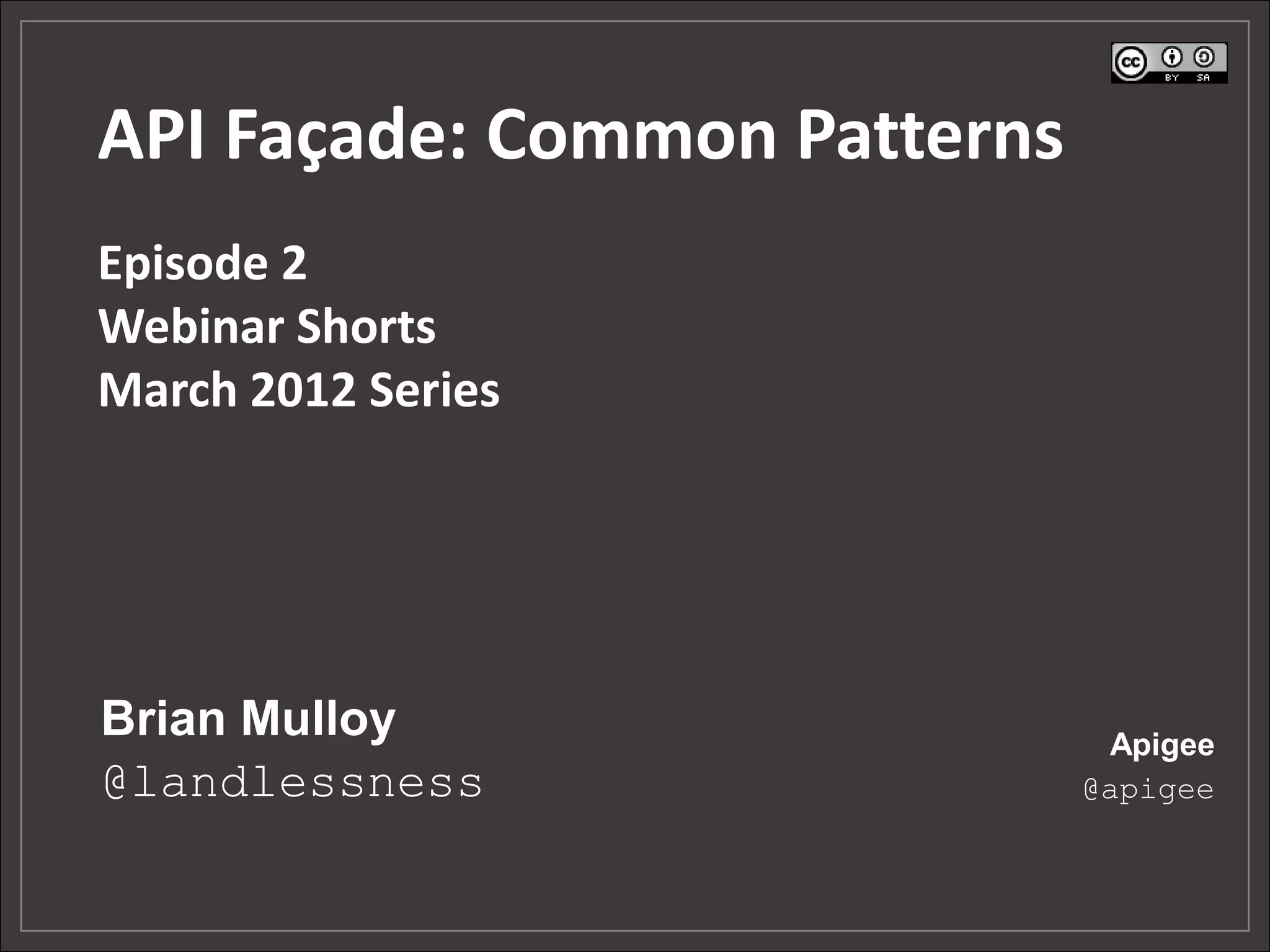 cc BY SA

API Façade: Common Patterns

Episode 2
Webinar Shorts
March 2012 Series

Brian Mulloy
@landlessness

Apigee
@apigee